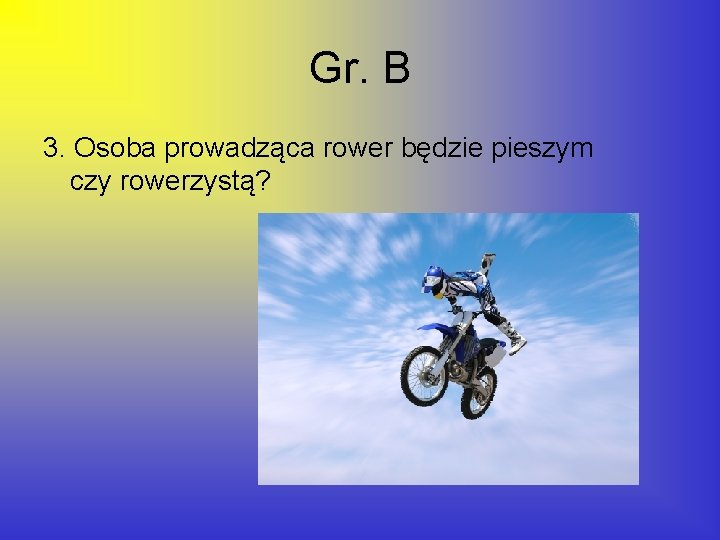 Gr. B

3. Osoba prowadząca rower będzie pieszym czy rowerzystą?